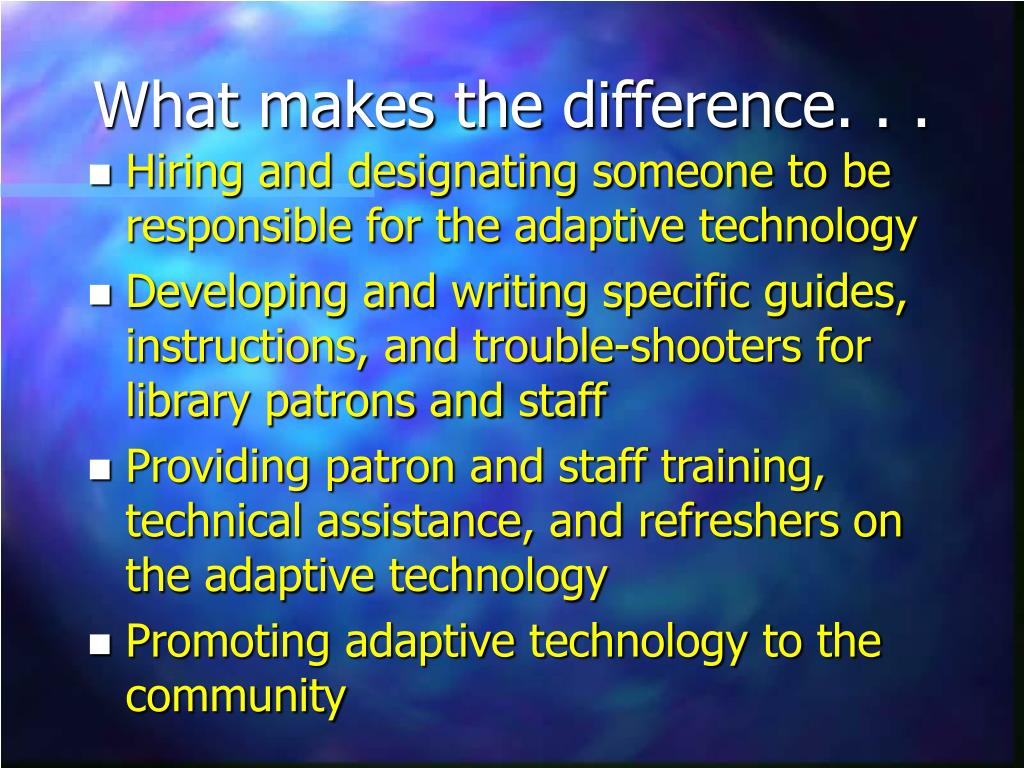 What makes the difference. . .

- Hiring and designating someone to be responsible for the adaptive technology
- Developing and writing specific guides, instructions, and trouble-shooters for library patrons and staff
- Providing patron and staff training, technical assistance, and refreshers on the adaptive technology
- Promoting adaptive technology to the community